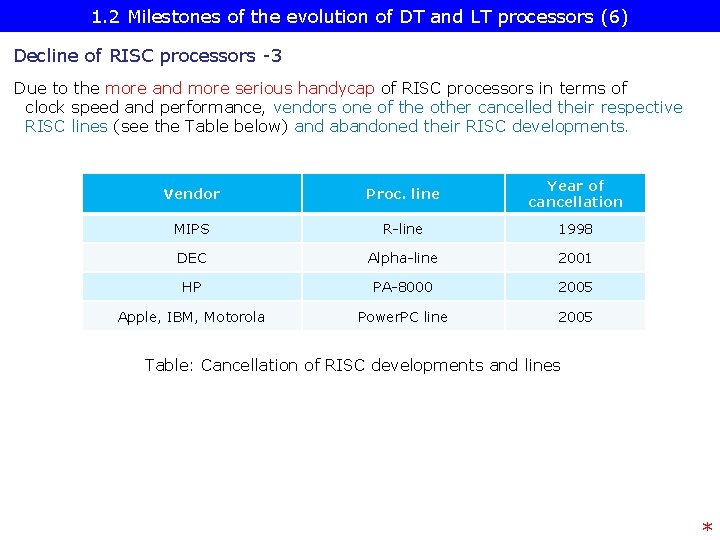 1.2 Milestones of the evolution of DT and LT processors (6)

Decline of RISC processors -3

Due to the more and more serious handycap of RISC processors in terms of clock speed and performance, vendors one of the other cancelled their respective RISC lines (see the Table below) and abandoned their RISC developments.

| Vendor | Proc. line | Year of cancellation |
|---|---|---|
| MIPS | R-line | 1998 |
| DEC | Alpha-line | 2001 |
| HP | PA-8000 | 2005 |
| Apple, IBM, Motorola | PowerPC line | 2005 |

Table: Cancellation of RISC developments and lines

*